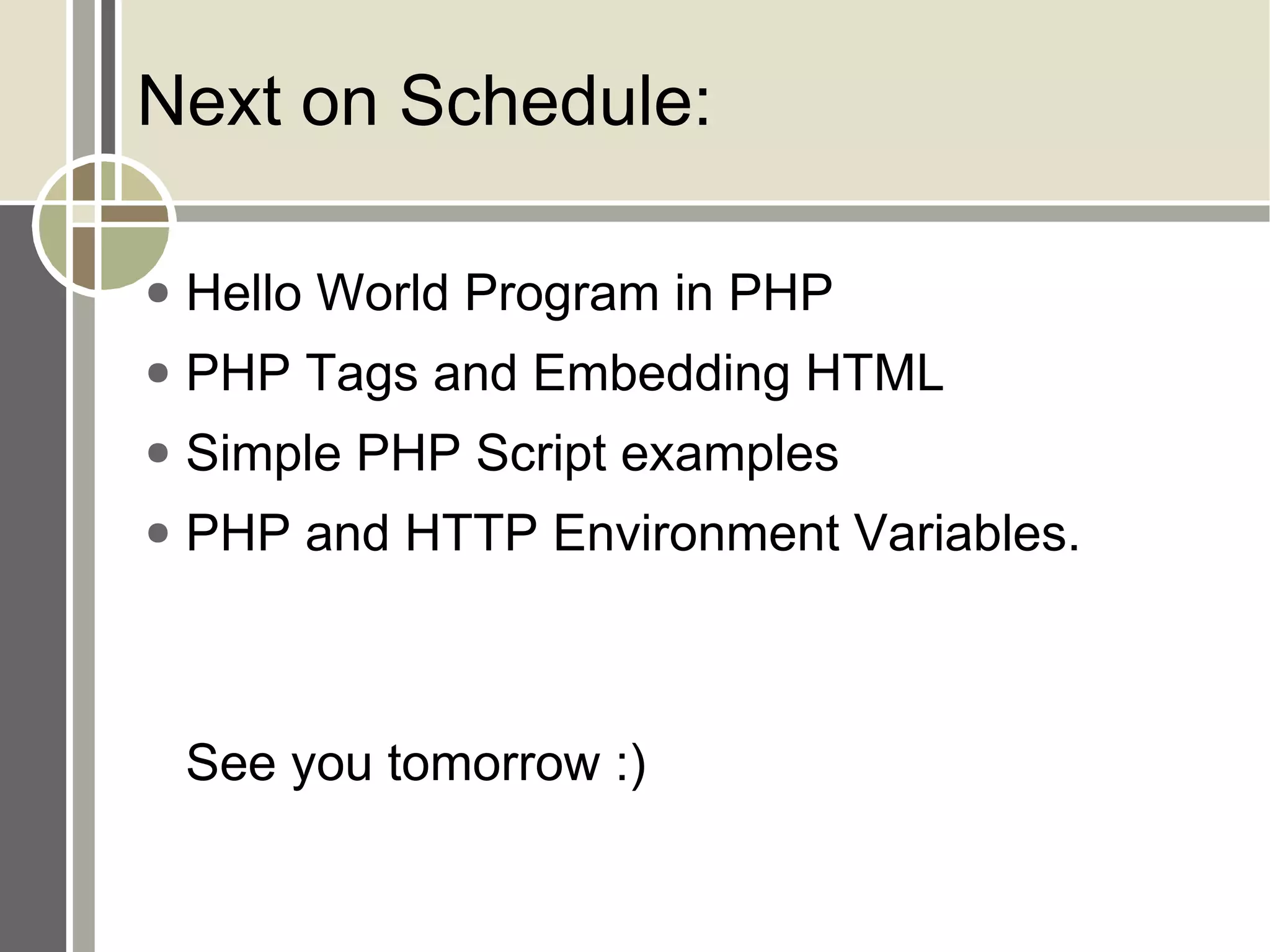 Next on Schedule:

- Hello World Program in PHP
- PHP Tags and Embedding HTML
- Simple PHP Script examples
- PHP and HTTP Environment Variables.

See you tomorrow :)